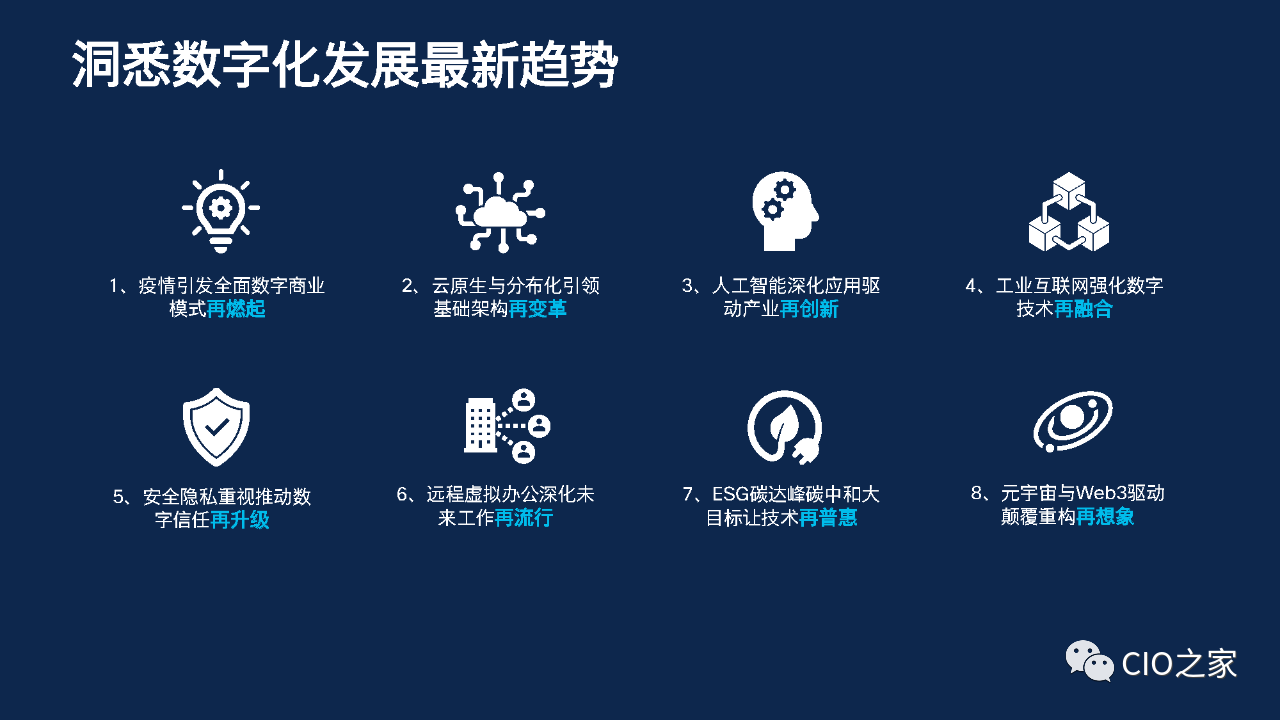 洞悉数字化发展最新趋势

1、疫情引发全面数字商业模式再燃起

2、云原生与分布化引领基础架构再变革

3、人工智能深化应用驱动产业再创新

4、工业互联网强化数字技术再融合

5、安全隐私重视推动数字信任再升级

6、远程虚拟办公深化未来工作再流行

7、ESG碳达峰碳中和大目标让技术再普惠

8、元宇宙与Web3驱动颠覆重构再想象

CIO之家